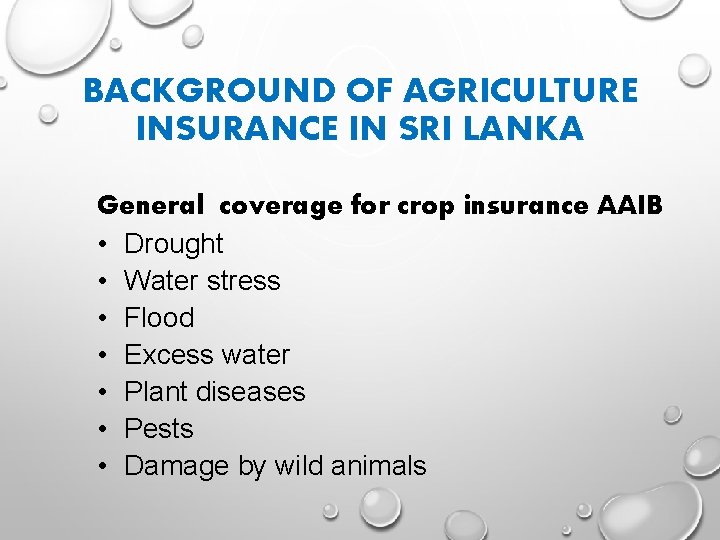 BACKGROUND OF AGRICULTURE INSURANCE IN SRI LANKA

General coverage for crop insurance AAIB
• Drought
• Water stress
• Flood
• Excess water
• Plant diseases
• Pests
• Damage by wild animals